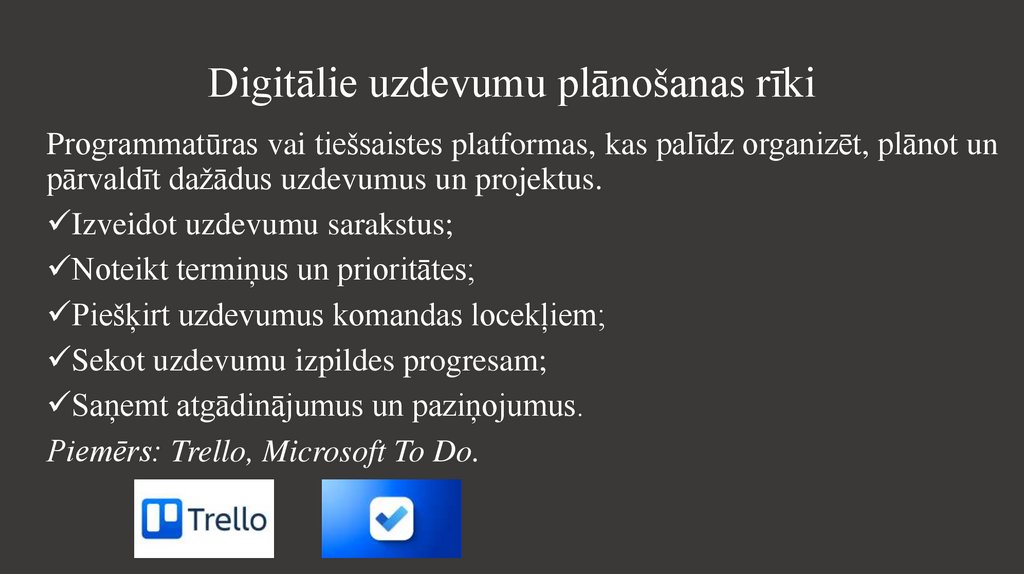 Digitālie uzdevumu plānošanas rīki

Programmatūras vai tiešsaistes platformas, kas palīdz organizēt, plānot un pārvaldīt dažādus uzdevumus un projektus.

✓Izveidot uzdevumu sarakstus;

✓Noteikt termiņus un prioritātes;

✓Piešķirt uzdevumus komandas locekļiem;

✓Sekot uzdevumu izpildes progresam;

✓Saņemt atgādinājumus un paziņojumus.

Piemērs: Trello, Microsoft To Do.

Trello